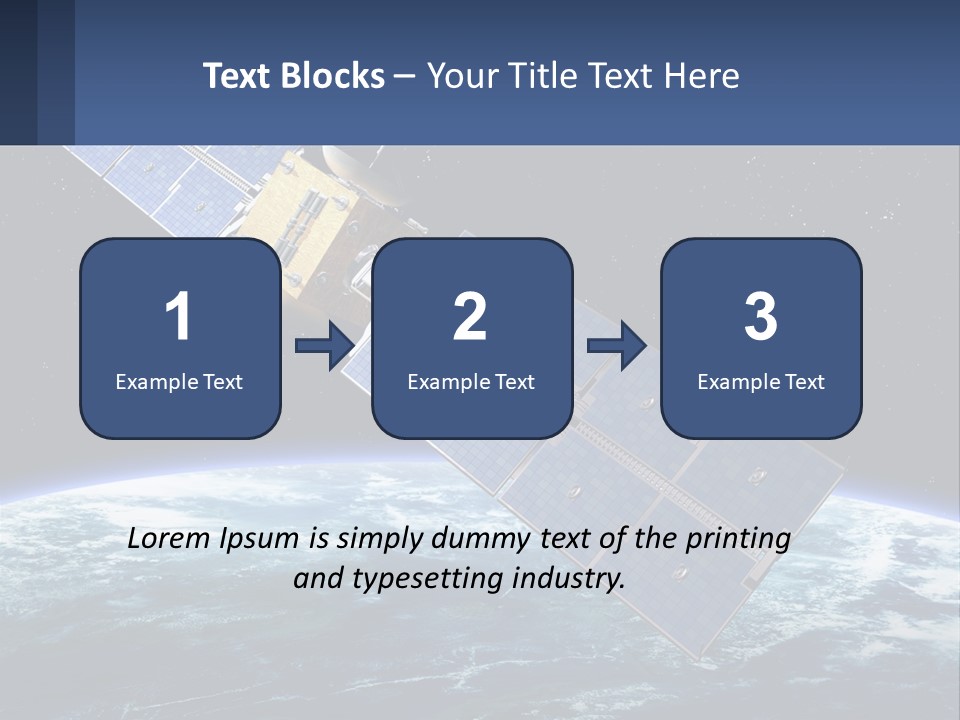 Text Blocks – Your Title Text Here

1
Example Text

2
Example Text

3
Example Text

Lorem Ipsum is simply dummy text of the printing and typesetting industry.